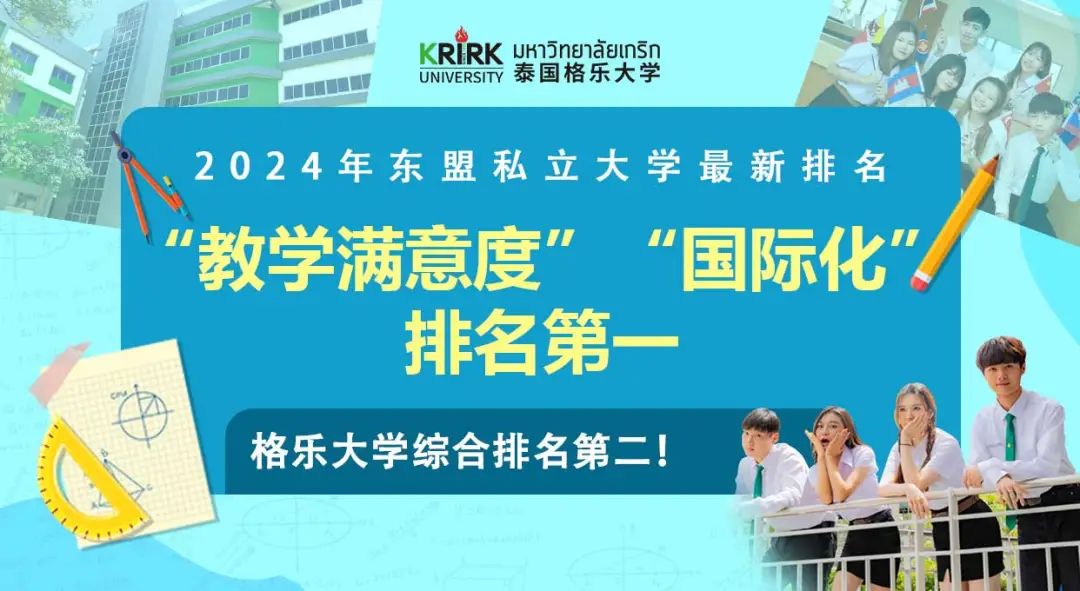 KRIRK UNIVERSITY มหาวิทยาลัยเกริก 泰国格乐大学

2024年东盟私立大学最新排名

“教学满意度” “国际化”
排名第一

格乐大学综合排名第二！